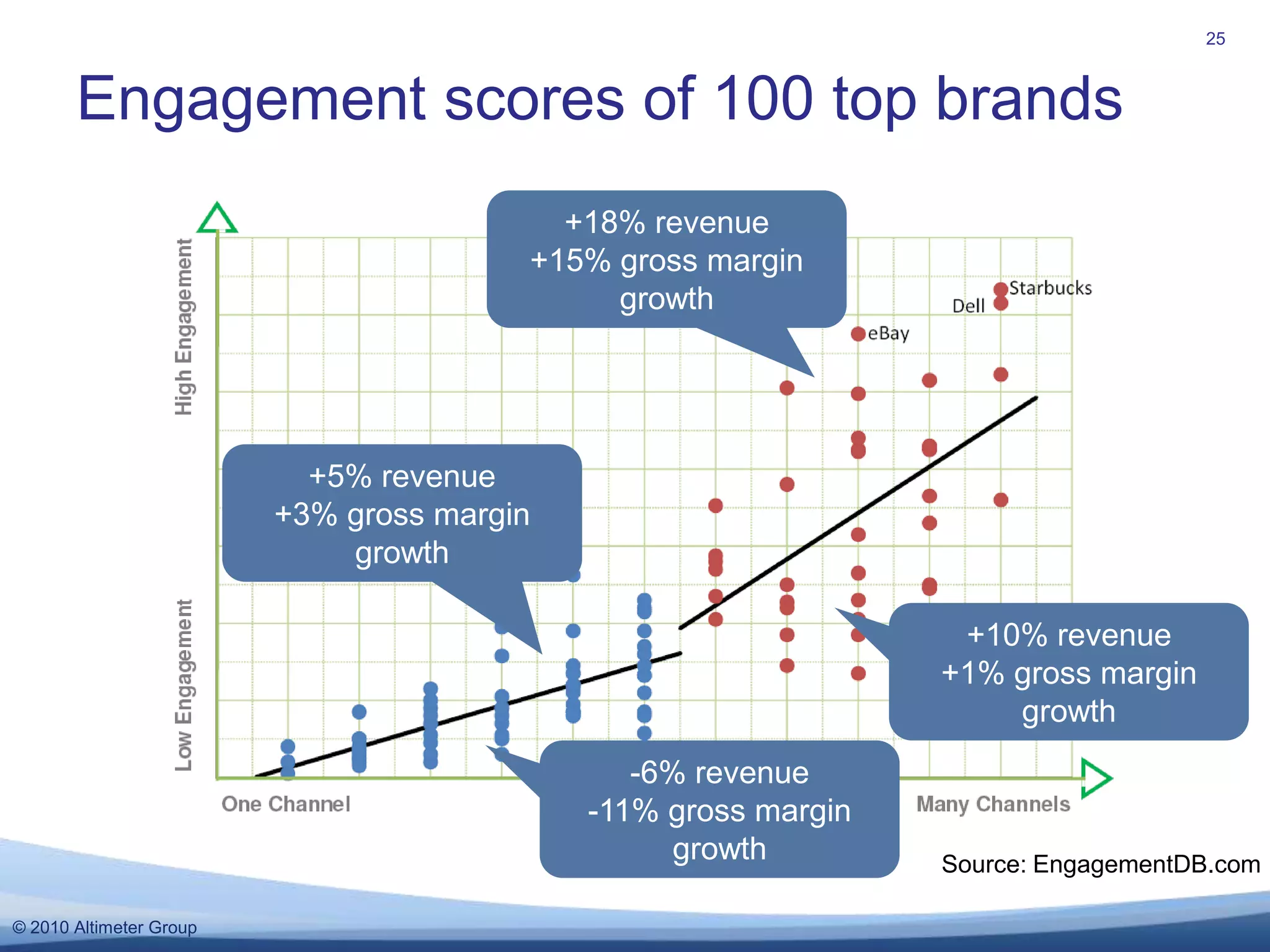 25

Engagement scores of 100 top brands

High Engagement

Low Engagement

+18% revenue
+15% gross margin
growth

Starbucks

Dell

eBay

+5% revenue
+3% gross margin
growth

+10% revenue
+1% gross margin
growth

-6% revenue
-11% gross margin
growth

One Channel

Many Channels

Source: EngagementDB.com

© 2010 Altimeter Group